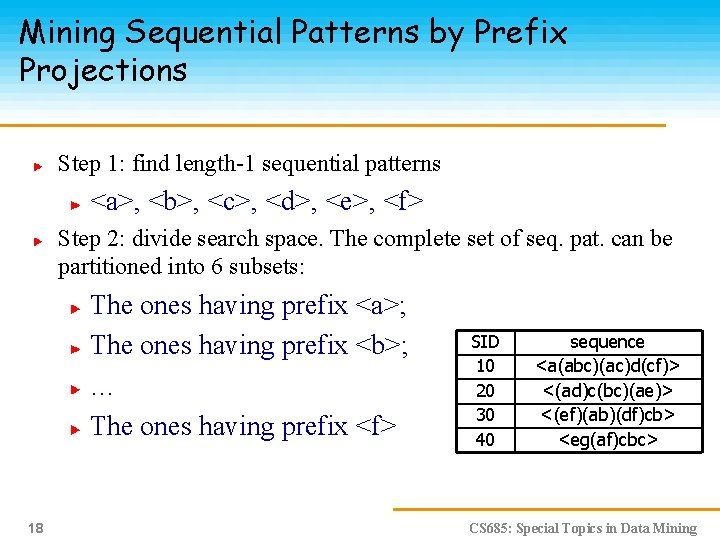 Mining Sequential Patterns by Prefix Projections

Step 1: find length-1 sequential patterns

<a>, <b>, <c>, <d>, <e>, <f>

Step 2: divide search space. The complete set of seq. pat. can be partitioned into 6 subsets:

The ones having prefix <a>;

The ones having prefix <b>;

…

The ones having prefix <f>

| SID | sequence |
|---|---|
| 10 | <a(abc)(ac)d(cf)> |
| 20 | <(ad)c(bc)(ae)> |
| 30 | <(ef)(ab)(df)cb> |
| 40 | <eg(af)cbc> |

18

CS685: Special Topics in Data Mining